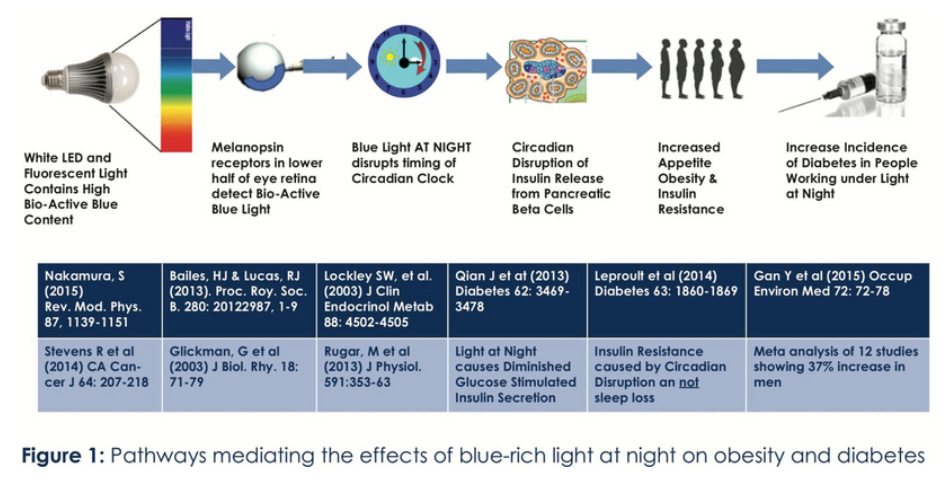 White LED and Fluorescent Light Contains High Bio-Active Blue Content

Melanopsin receptors in lower half of eye retina detect Bio-Active Blue Light

Blue Light AT NIGHT disrupts timing of Circadian Clock

Circadian Disruption of Insulin Release from Pancreatic Beta Cells

Increased Appetite Obesity & Insulin Resistance

Increase Incidence of Diabetes in People Working under Light at Night

| Nakamura, S (2015) Rev. Mod. Phys. 87, 1139-1151 | Bailes, HJ & Lucas, RJ (2013). Proc. Roy. Soc. B. 280: 20122987, 1-9 | Lockley SW, et al. (2003) J Clin Endocrinol Metab 88: 4502-4505 | Qian J et at (2013) Diabetes 62: 3469-3478 | Leproult et al (2014) Diabetes 63: 1860-1869 | Gan Y et al (2015) Occup Environ Med 72: 72-78 |
|---|---|---|---|---|---|
| Stevens R et al (2014) CA Cancer J 64: 207-218 | Glickman, G et al (2003) J Biol. Rhy. 18: 71-79 | Rugar, M et al (2013) J Physiol. 591:353-63 | Light at Night causes Diminished Glucose Stimulated Insulin Secretion | Insulin Resistance caused by Circadian Disruption an not sleep loss | Meta analysis of 12 studies showing 37% increase in men |

Figure 1: Pathways mediating the effects of blue-rich light at night on obesity and diabetes